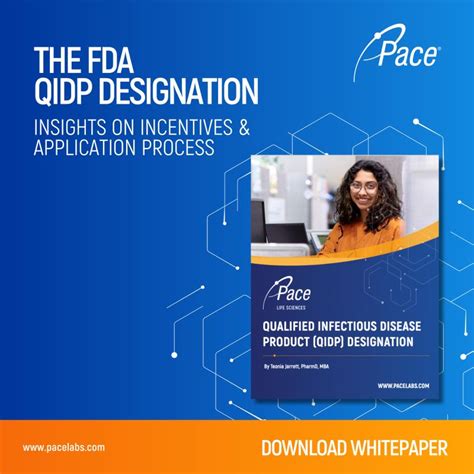 THE FDA QIDP DESIGNATION

INSIGHTS ON INCENTIVES & APPLICATION PROCESS

Pace®

Pace
LIFE SCIENCES

QUALIFIED INFECTIOUS DISEASE PRODUCT (QIDP) DESIGNATION

By Teonia Jarrett, PharmD, MBA

WWW.PACELABS.COM

www.pacelabs.com

DOWNLOAD WHITEPAPER